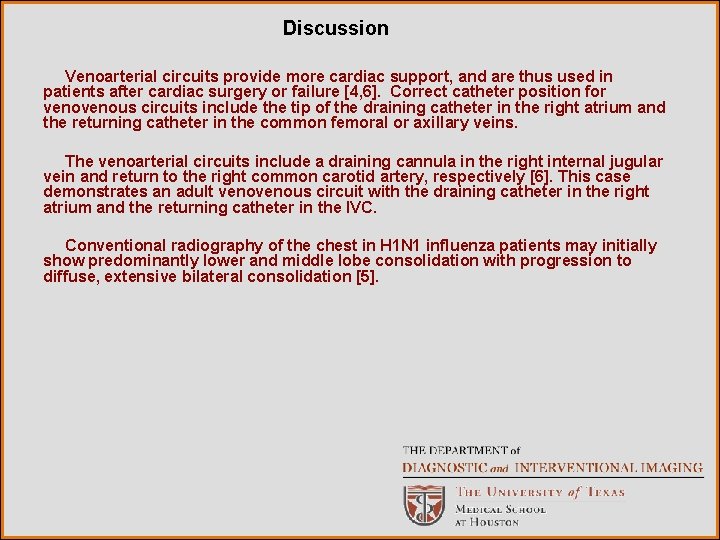 Discussion

Venoarterial circuits provide more cardiac support, and are thus used in patients after cardiac surgery or failure [4,6]. Correct catheter position for venovenous circuits include the tip of the draining catheter in the right atrium and the returning catheter in the common femoral or axillary veins.

The venoarterial circuits include a draining cannula in the right internal jugular vein and return to the right common carotid artery, respectively [6]. This case demonstrates an adult venovenous circuit with the draining catheter in the right atrium and the returning catheter in the IVC.

Conventional radiography of the chest in H1N1 influenza patients may initially show predominantly lower and middle lobe consolidation with progression to diffuse, extensive bilateral consolidation [5].

THE DEPARTMENT of
DIAGNOSTIC and INTERVENTIONAL IMAGING
THE UNIVERSITY of TEXAS
MEDICAL SCHOOL
AT HOUSTON